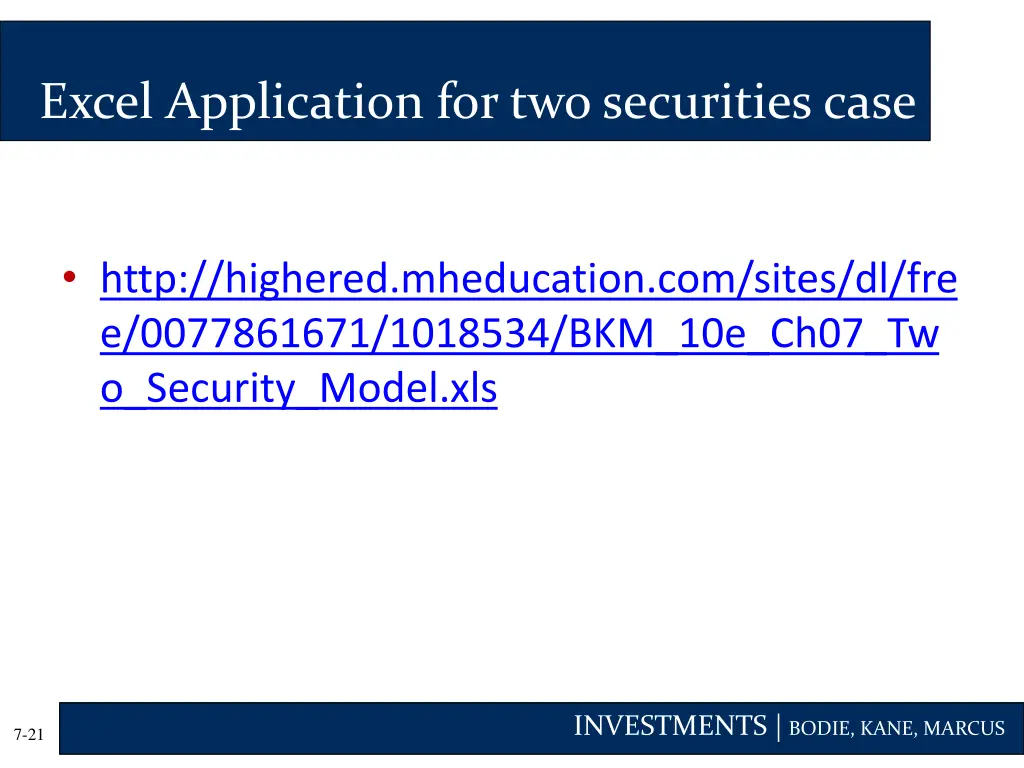 Excel Application for two securities case

• http://highered.mheducation.com/sites/dl/free/0077861671/1018534/BKM_10e_Ch07_Two_Security_Model.xls

7-21

INVESTMENTS | BODIE, KANE, MARCUS